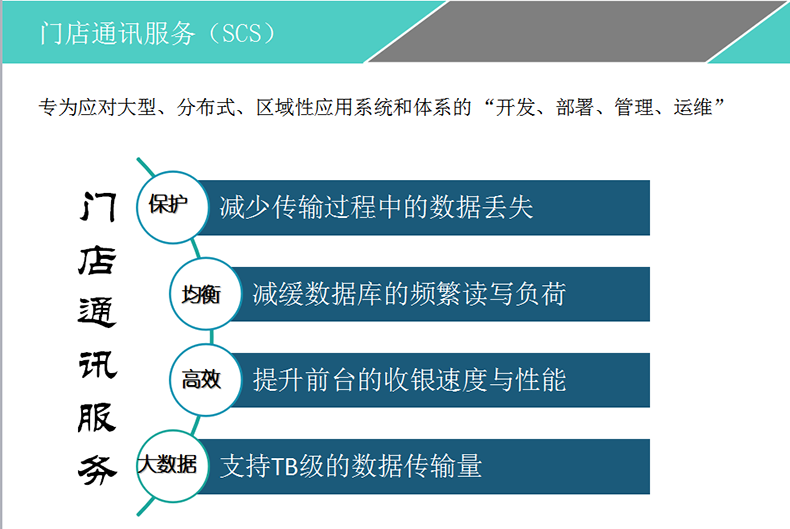 门店通讯服务（SCS）

专为应对大型、分布式、区域性应用系统和体系的“开发、部署、管理、运维”

门店通讯服务

保护
减少传输过程中的数据丢失

均衡
减缓数据库的频繁读写负荷

高效
提升前台的收银速度与性能

大数据
支持TB级的数据传输量